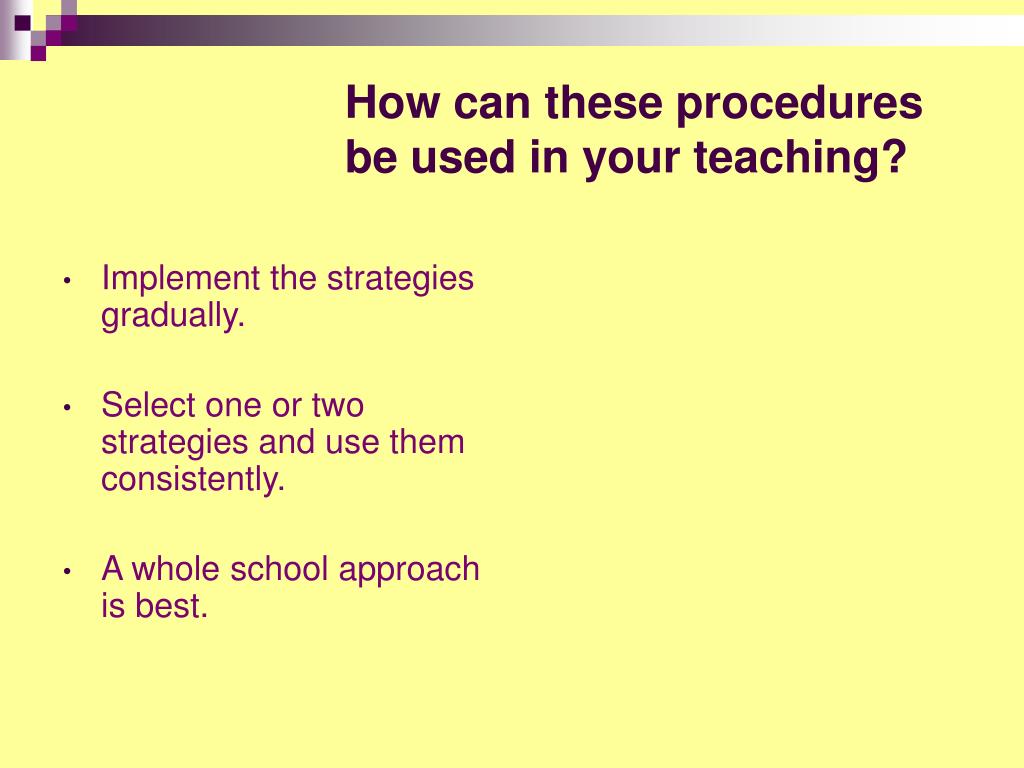 How can these procedures be used in your teaching?

• Implement the strategies gradually.

• Select one or two strategies and use them consistently.

• A whole school approach is best.